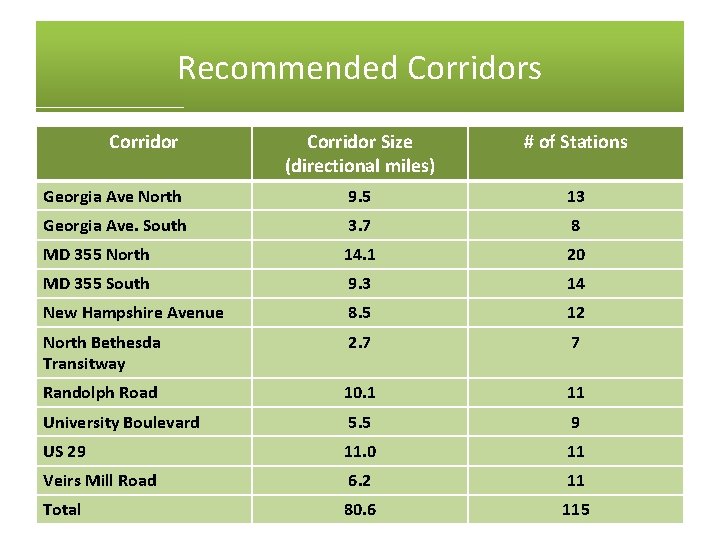 Recommended Corridors

| Corridor | Corridor Size (directional miles) | # of Stations |
|---|---|---|
| Georgia Ave North | 9.5 | 13 |
| Georgia Ave. South | 3.7 | 8 |
| MD 355 North | 14.1 | 20 |
| MD 355 South | 9.3 | 14 |
| New Hampshire Avenue | 8.5 | 12 |
| North Bethesda Transitway | 2.7 | 7 |
| Randolph Road | 10.1 | 11 |
| University Boulevard | 5.5 | 9 |
| US 29 | 11.0 | 11 |
| Veirs Mill Road | 6.2 | 11 |
| Total | 80.6 | 115 |